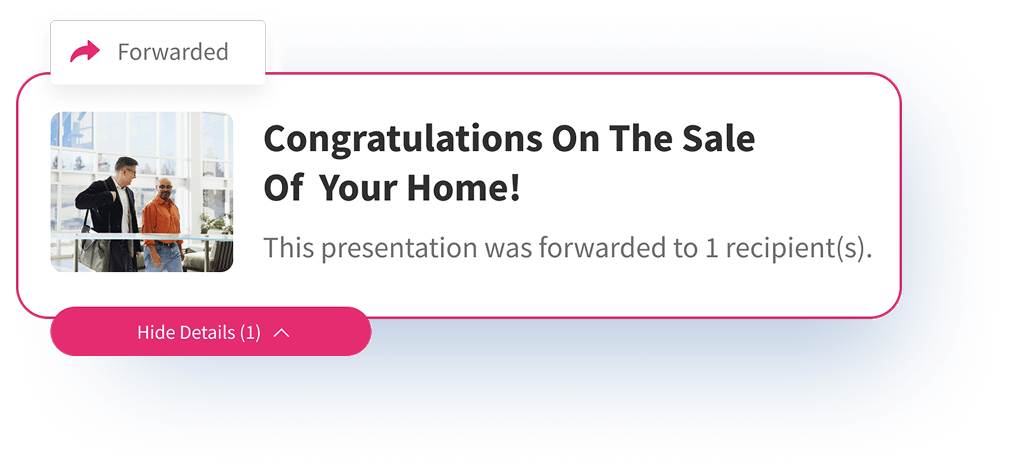 Forwarded

Congratulations On The Sale Of Your Home!

This presentation was forwarded to 1 recipient(s).

Hide Details (1)